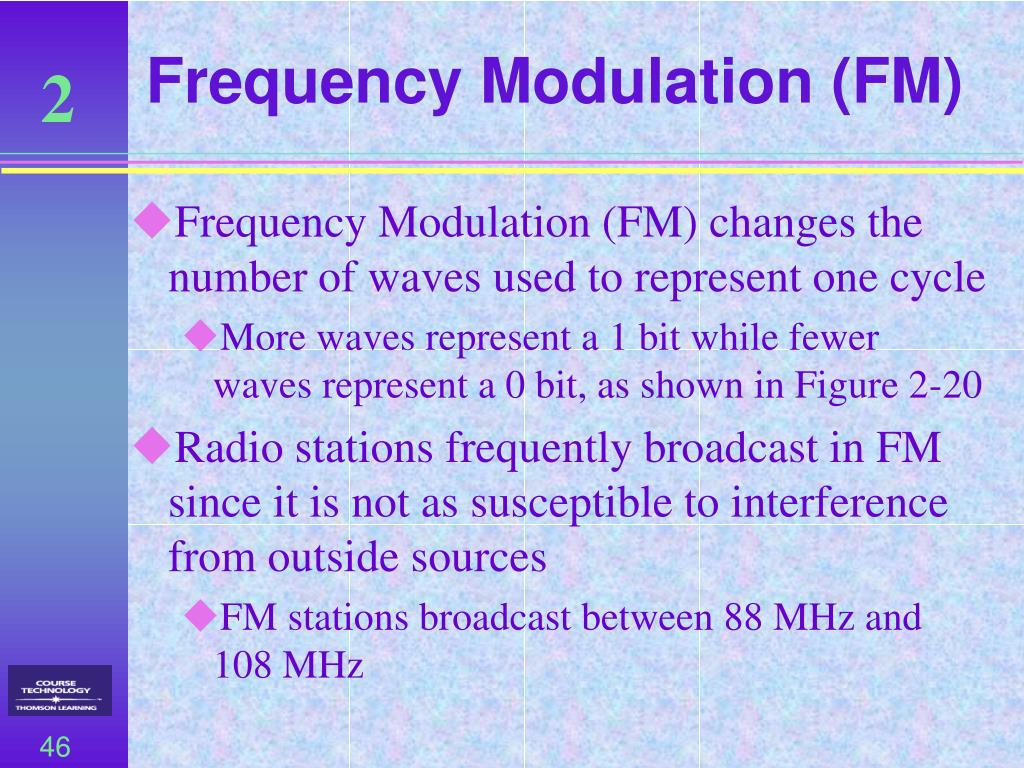 2

Frequency Modulation (FM)

◆Frequency Modulation (FM) changes the number of waves used to represent one cycle

◆More waves represent a 1 bit while fewer waves represent a 0 bit, as shown in Figure 2-20

◆Radio stations frequently broadcast in FM since it is not as susceptible to interference from outside sources

◆FM stations broadcast between 88 MHz and 108 MHz

COURSE TECHNOLOGY
THOMSON LEARNING

46